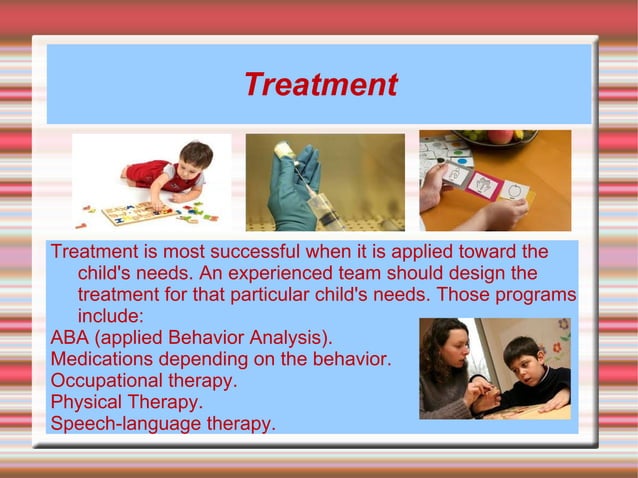 Treatment

Treatment is most successful when it is applied toward the child's needs. An experienced team should design the treatment for that particular child's needs. Those programs include:
ABA (applied Behavior Analysis).
Medications depending on the behavior.
Occupational therapy.
Physical Therapy.
Speech-language therapy.